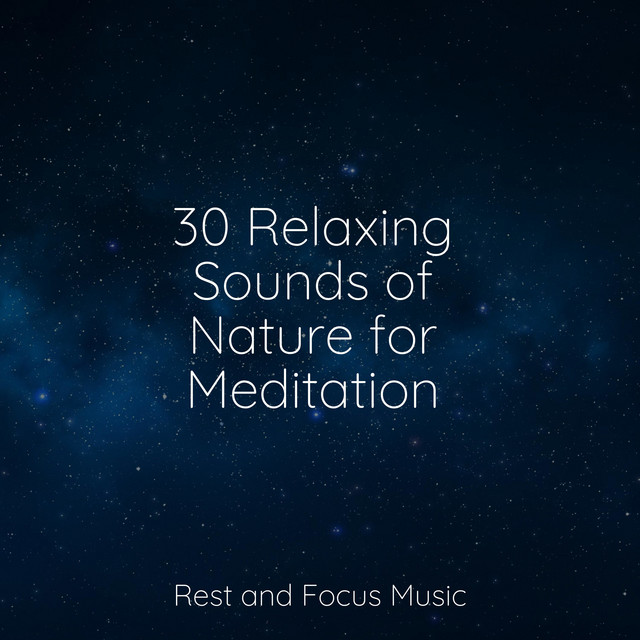 30 Relaxing Sounds of Nature for Meditation

Rest and Focus Music